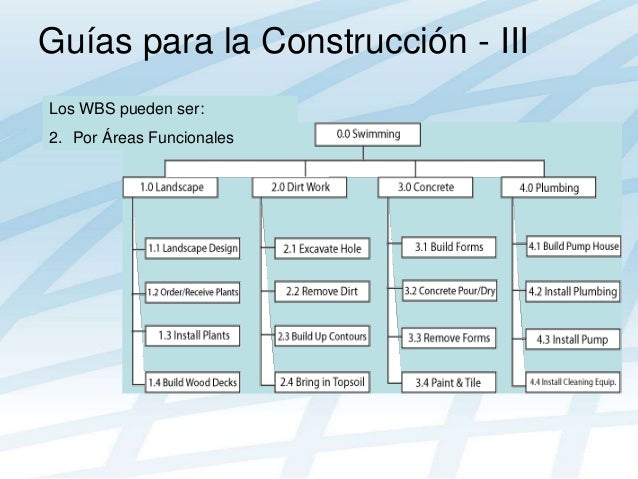 Guías para la Construcción - III

Los WBS pueden ser:

2. Por Áreas Funcionales

0.0 Swimming

1.0 Landscape

1.1 Landscape Design

1.2 Order/Receive Plants

1.3 Install Plants

1.4 Build Wood Decks

2.0 Dirt Work

2.1 Excavate Hole

2.2 Remove Dirt

2.3 Build Up Contours

2.4 Bring in Topsoil

3.0 Concrete

3.1 Build Forms

3.2 Concrete Pour/Dry

3.3 Remove Forms

3.4 Paint & Tile

4.0 Plumbing

4.1 Build Pump House

4.2 Install Plumbing

4.3 Install Pump

4.4 Install Cleaning Equip.